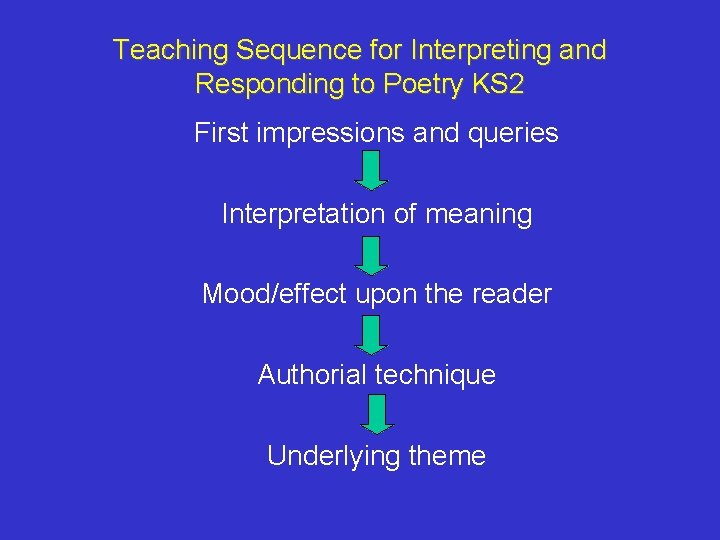 Teaching Sequence for Interpreting and Responding to Poetry KS2

First impressions and queries

Interpretation of meaning

Mood/effect upon the reader

Authorial technique

Underlying theme